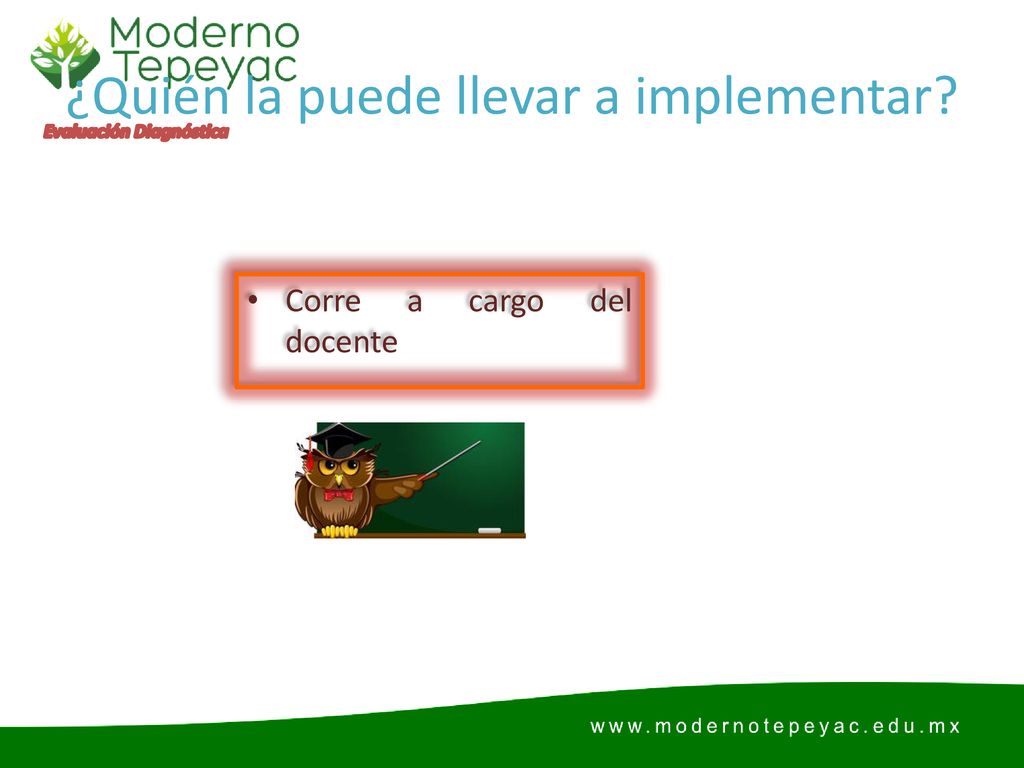 Moderno Tepeyac

¿Quién la puede llevar a implementar?

Evaluación Diagnóstica

• Corre a cargo del docente

www.modernotepeyac.edu.mx